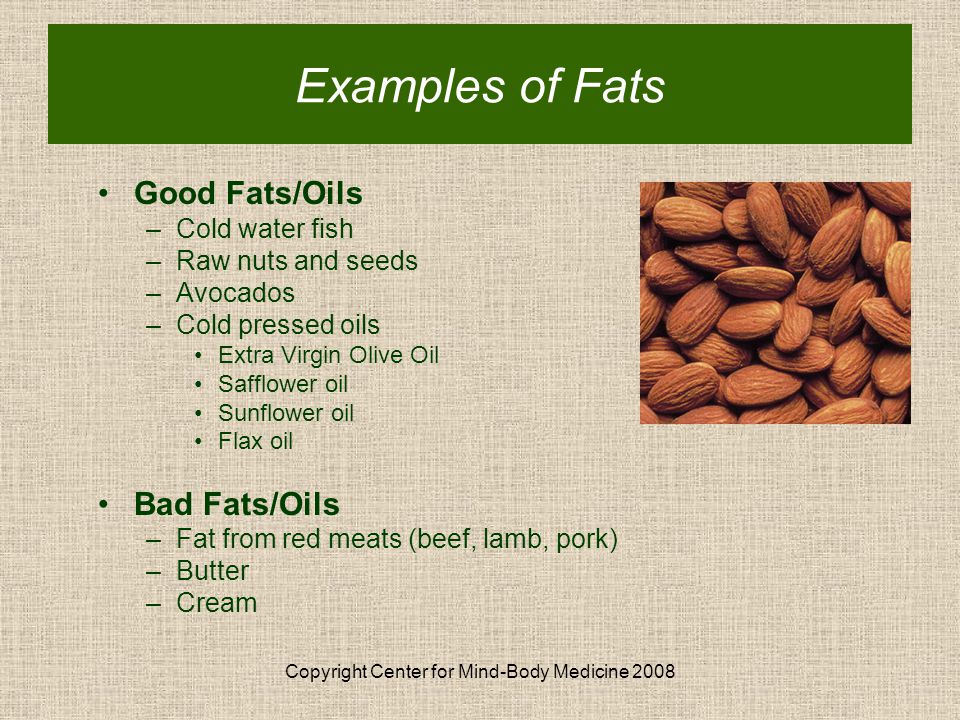 Examples of Fats

• Good Fats/Oils
– Cold water fish
– Raw nuts and seeds
– Avocados
– Cold pressed oils
• Extra Virgin Olive Oil
• Safflower oil
• Sunflower oil
• Flax oil

• Bad Fats/Oils
– Fat from red meats (beef, lamb, pork)
– Butter
– Cream

Copyright Center for Mind-Body Medicine 2008